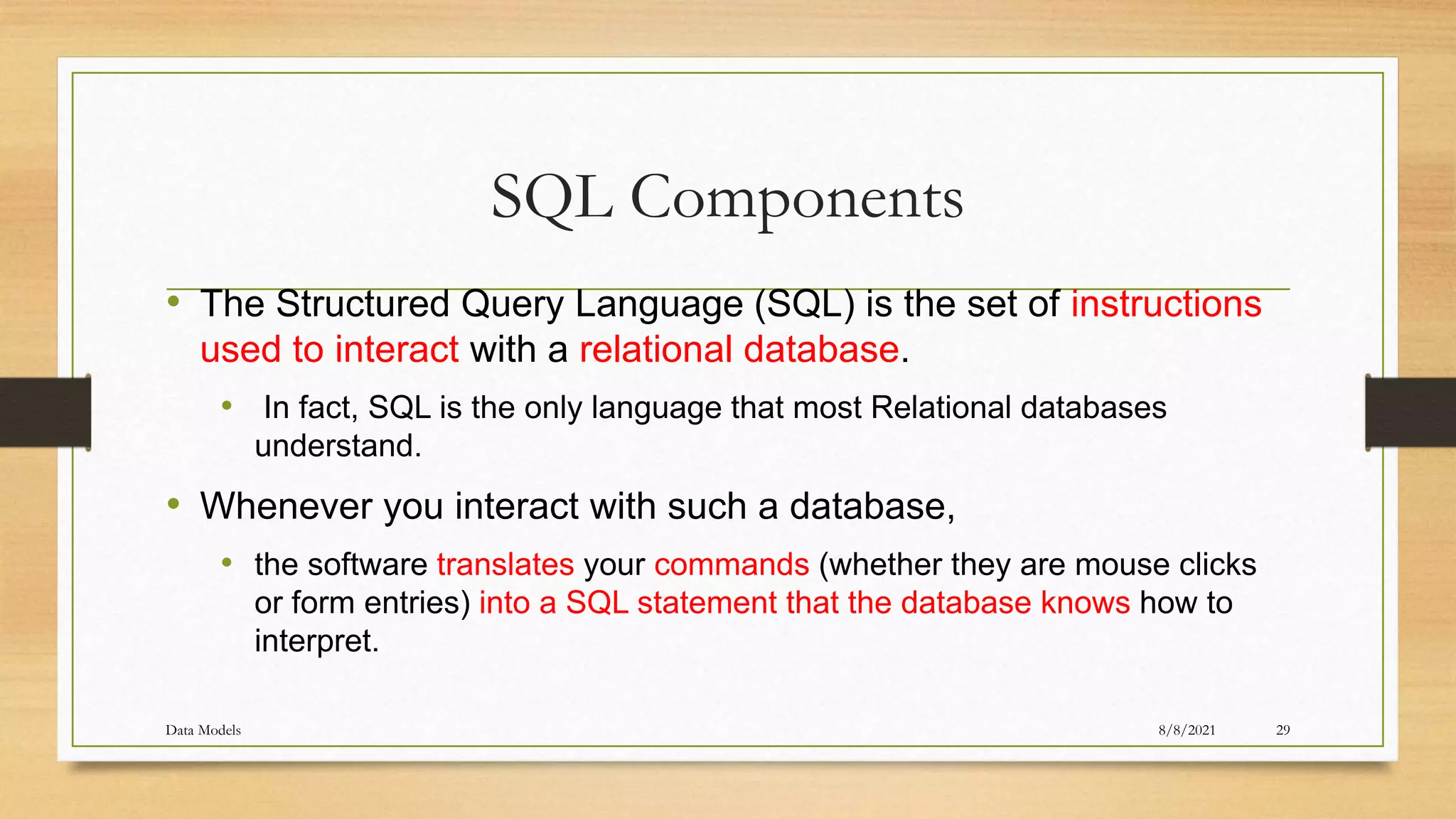 SQL Components

• The Structured Query Language (SQL) is the set of instructions used to interact with a relational database.

• In fact, SQL is the only language that most Relational databases understand.

• Whenever you interact with such a database,

• the software translates your commands (whether they are mouse clicks or form entries) into a SQL statement that the database knows how to interpret.

Data Models 8/8/2021 29